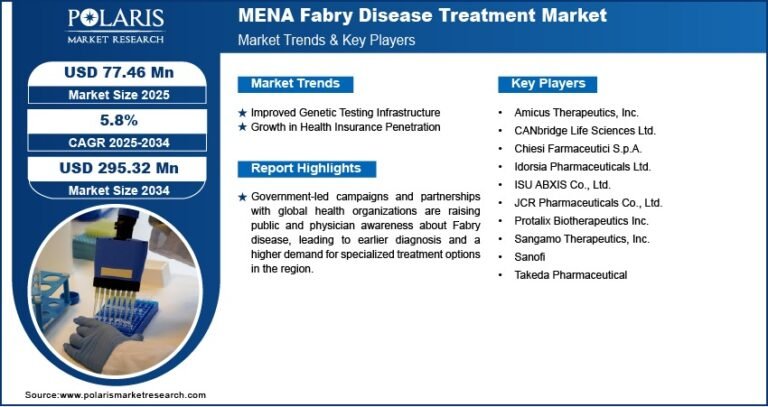 POLARIS
MARKET RESEARCH

MENA Fabry Disease Treatment Market
Market Trends & Key Players

USD 77.46 Mn
Market Size 2025

5.8%
CAGR 2025-2034

USD 295.32 Mn
Market Size 2034

Market Trends

★ Improved Genetic Testing Infrastructure
★ Growth in Health Insurance Penetration

Report Highlights

★ Government-led campaigns and partnerships with global health organizations are raising public and physician awareness about Fabry disease, leading to earlier diagnosis and a higher demand for specialized treatment options in the region.

Key Players

• Amicus Therapeutics, Inc.
• CANbridge Life Sciences Ltd.
• Chiesi Farmaceutici S.p.A.
• Idorsia Pharmaceuticals Ltd.
• ISU ABXIS Co., Ltd.
• JCR Pharmaceuticals Co., Ltd.
• Protalix Biotherapeutics Inc.
• Sangamo Therapeutics, Inc.
• Sanofi
• Takeda Pharmaceutical

Source:www.polarismarketresearch.com